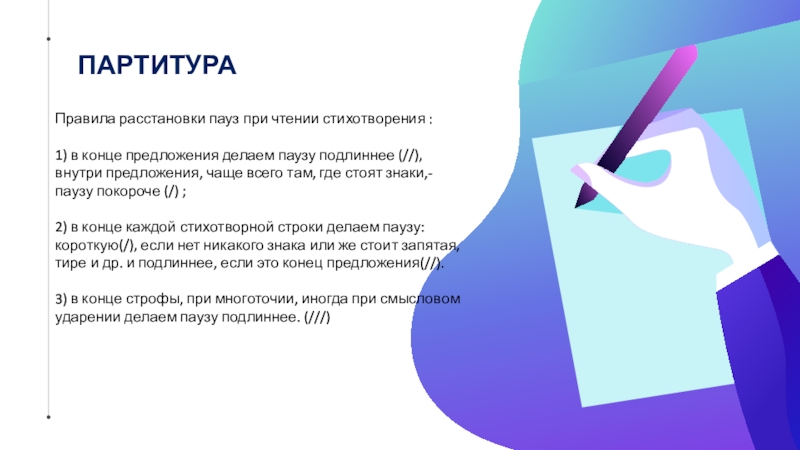 ПАРТИТУРА

Правила расстановки пауз при чтении стихотворения :

1) в конце предложения делаем паузу подлиннее (//), внутри предложения, чаще всего там, где стоят знаки,- паузу покороче (/) ;

2) в конце каждой стихотворной строки делаем паузу: короткую(/), если нет никакого знака или же стоит запятая, тире и др. и подлиннее, если это конец предложения(//).

3) в конце строфы, при многоточии, иногда при смысловом ударении делаем паузу подлиннее. (///)